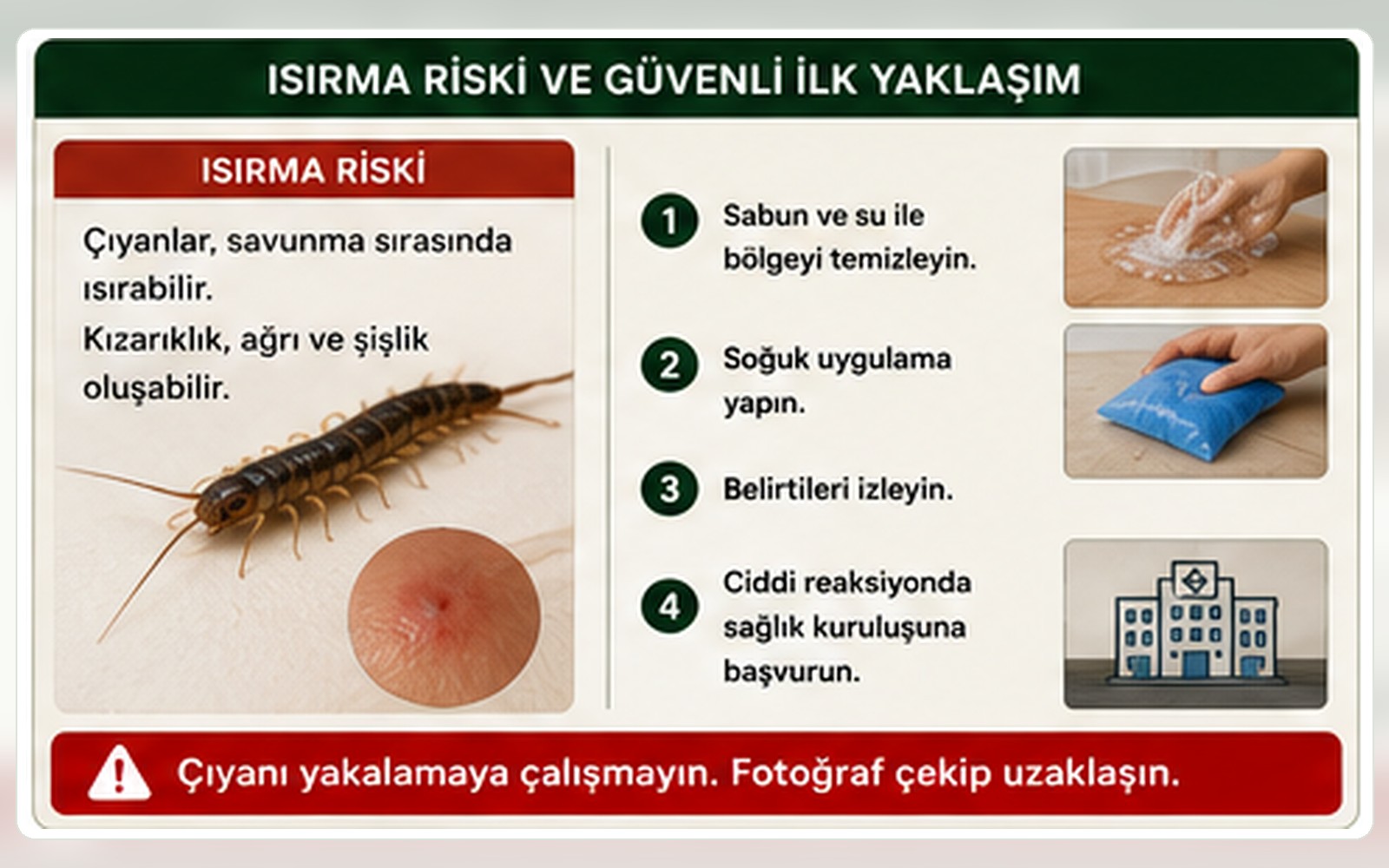 ISIRMA RİSKİ VE GÜVENLİ İLK YAKLAŞIM

ISIRMA RİSKİ

Çıyanlar, savunma sırasında ısırabilir.
Kızarıklık, ağrı ve şişlik oluşabilir.

1 Sabun ve su ile bölgeyi temizleyin.

2 Soğuk uygulama yapın.

3 Belirtileri izleyin.

4 Ciddi reaksiyonda sağlık kuruluşuna başvurun.

Çıyanı yakalamaya çalışmayın. Fotoğraf çekip uzaklaşın.